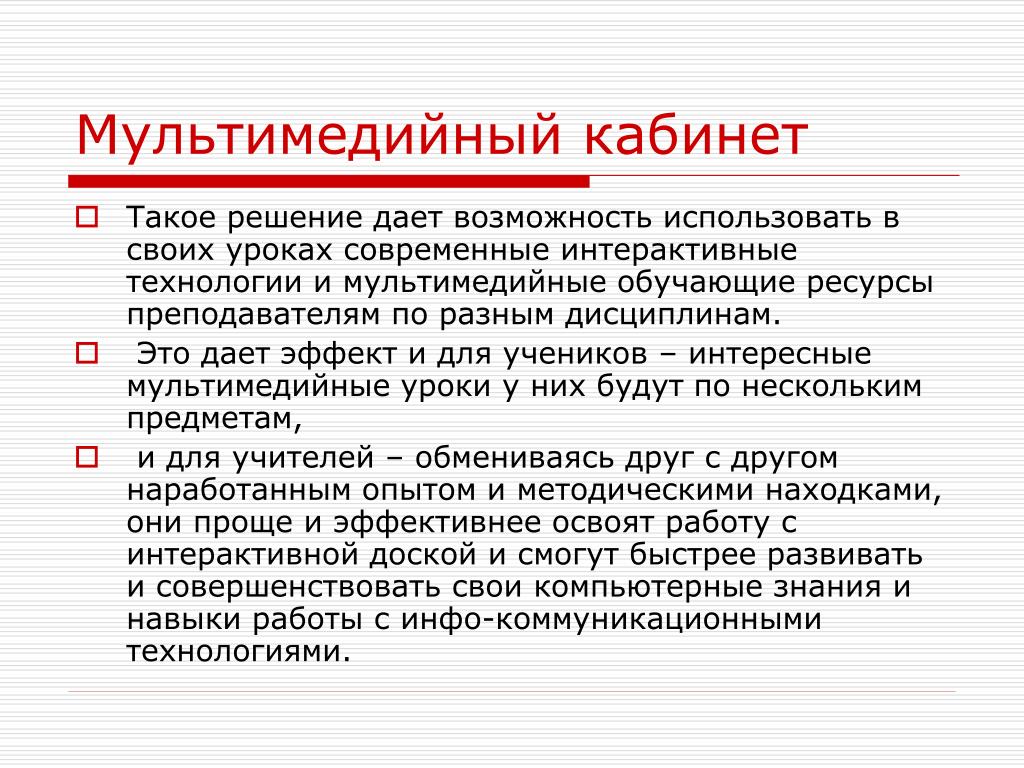 Мультимедийный кабинет

Такое решение дает возможность использовать в своих уроках современные интерактивные технологии и мультимедийные обучающие ресурсы преподавателям по разным дисциплинам.

Это дает эффект и для учеников – интересные мультимедийные уроки у них будут по нескольким предметам,

и для учителей – обмениваясь друг с другом наработанным опытом и методическими находками, они проще и эффективнее освоят работу с интерактивной доской и смогут быстрее развивать и совершенствовать свои компьютерные знания и навыки работы с инфо-коммуникационными технологиями.